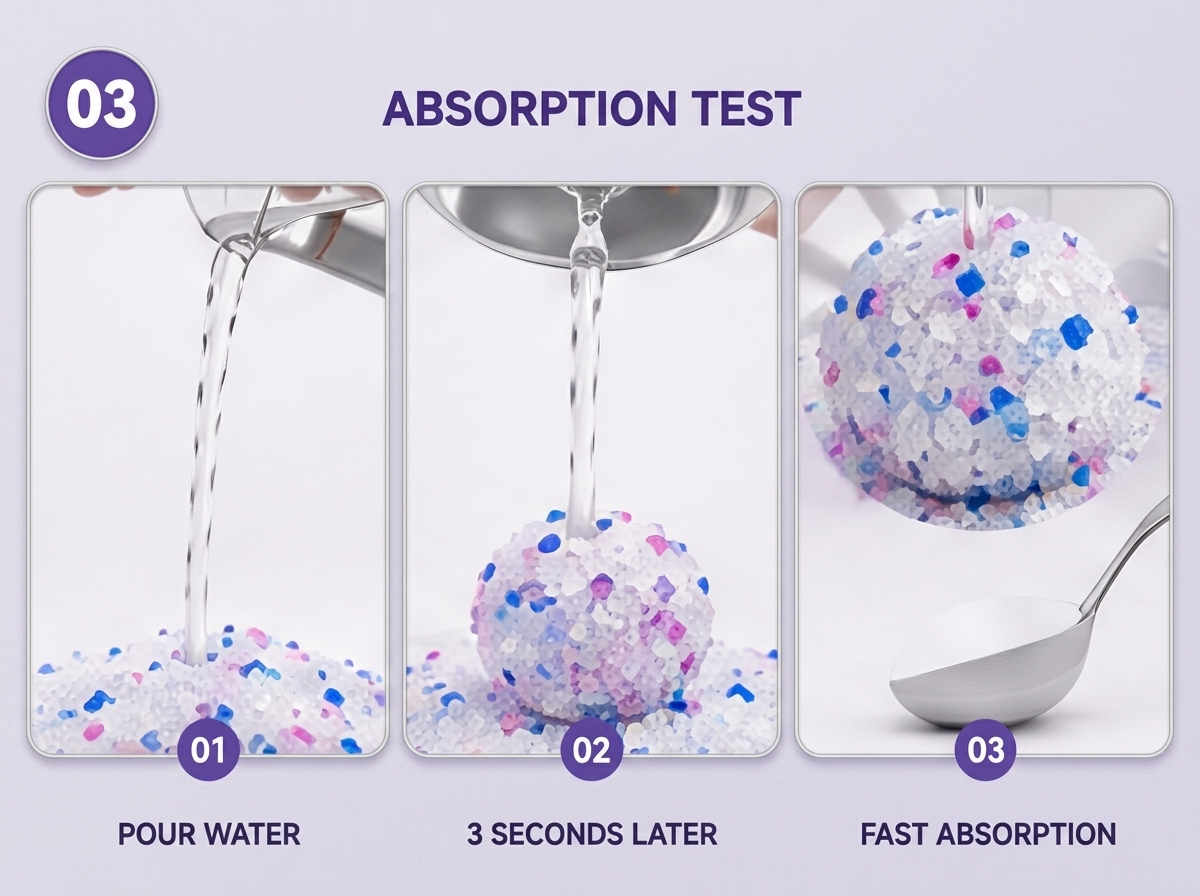 03

ABSORPTION TEST

01

POUR WATER

02

3 SECONDS LATER

03

FAST ABSORPTION